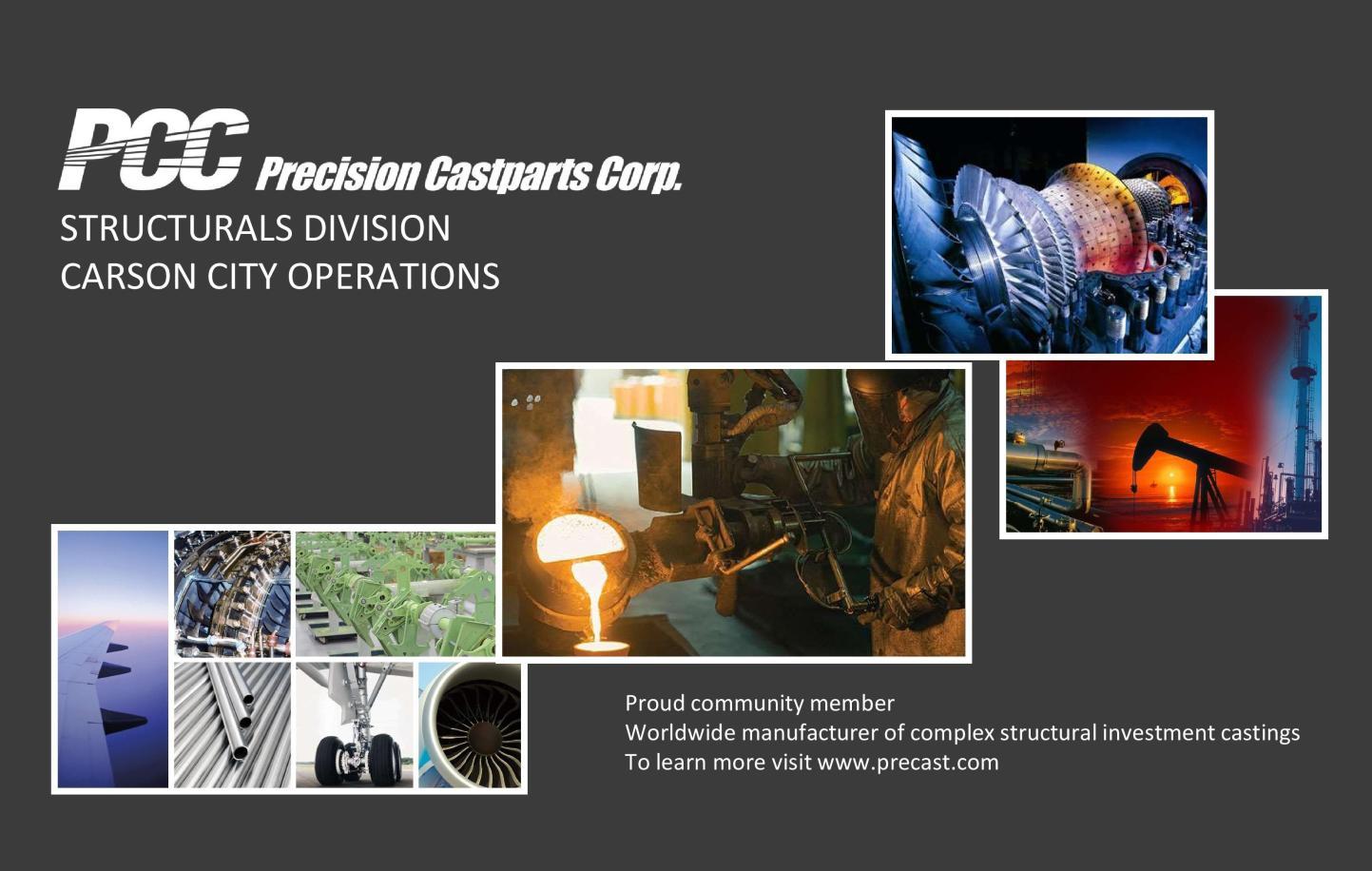 PCC Precision Castparts Corp.
STRUCTURALS DIVISION
CARSON CITY OPERATIONS

Proud community member
Worldwide manufacturer of complex structural investment castings
To learn more visit www.precast.com